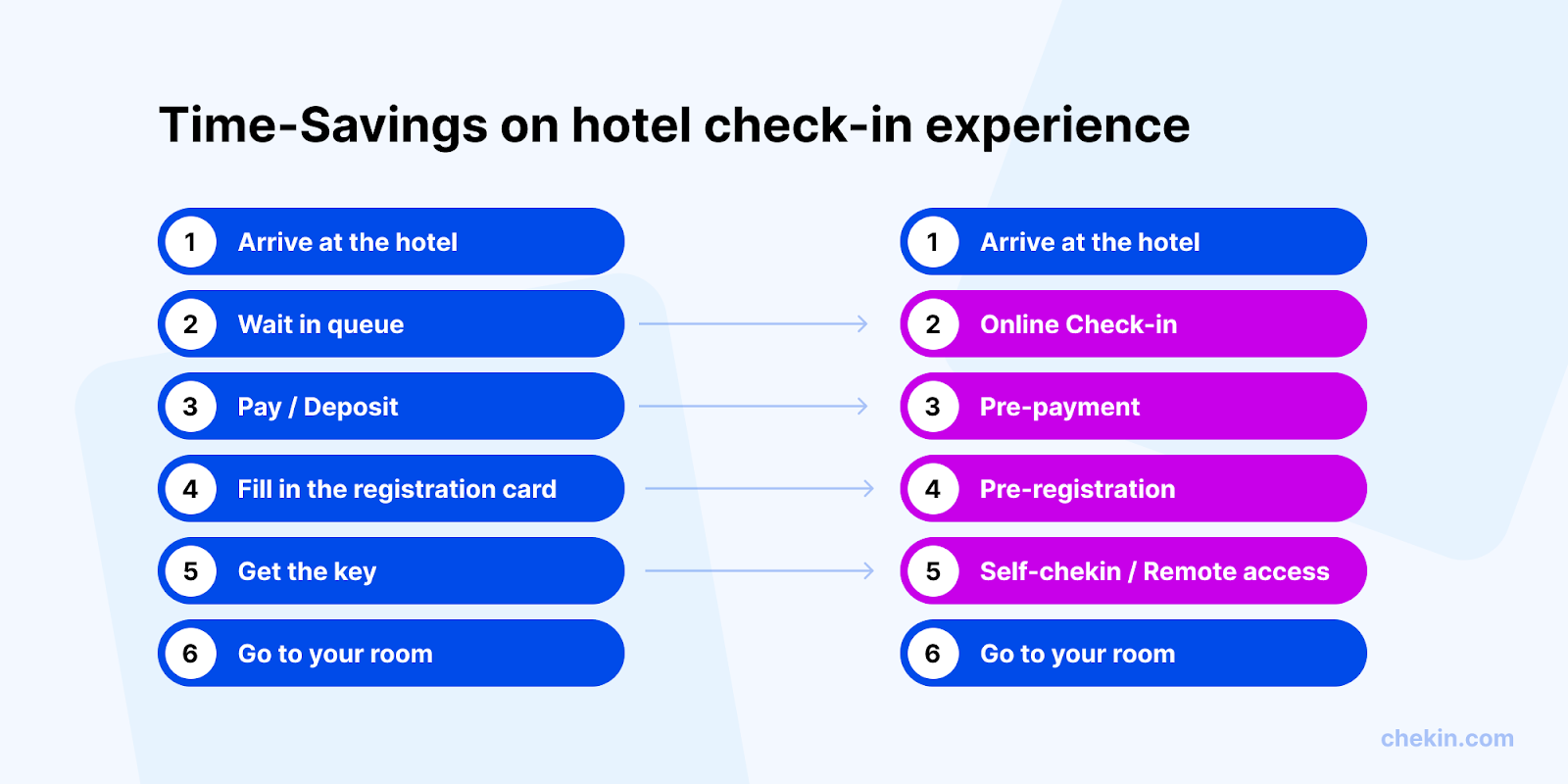 Time-Savings on hotel check-in experience

1 Arrive at the hotel
2 Wait in queue
3 Pay / Deposit
4 Fill in the registration card
5 Get the key
6 Go to your room

1 Arrive at the hotel
2 Online Check-in
3 Pre-payment
4 Pre-registration
5 Self-chekin / Remote access
6 Go to your room

chekin.com